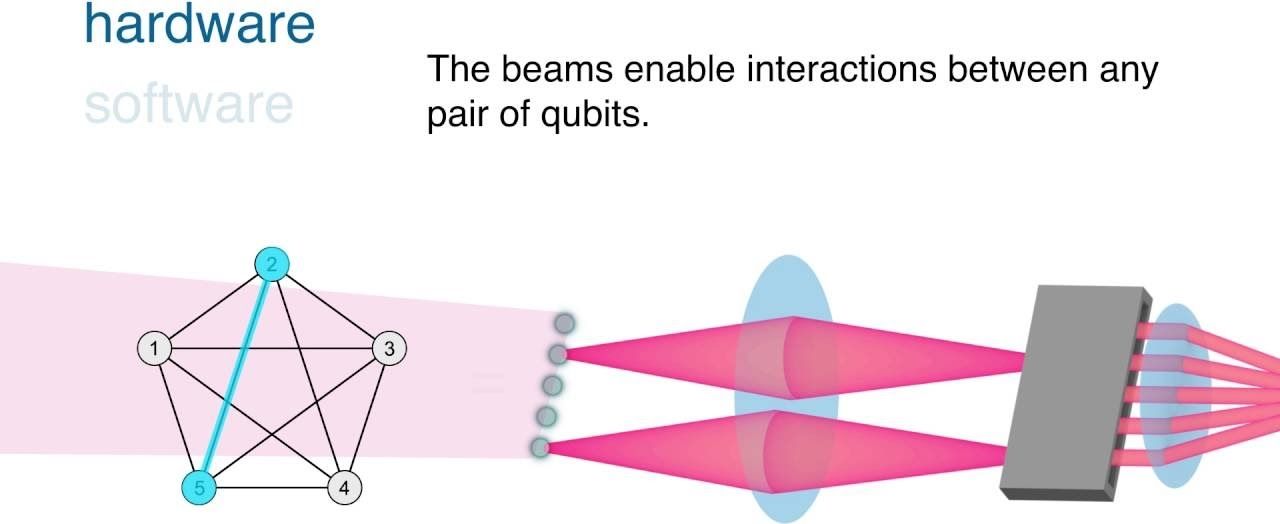 hardware

software

The beams enable interactions between any pair of qubits.

2

1

3

5

4